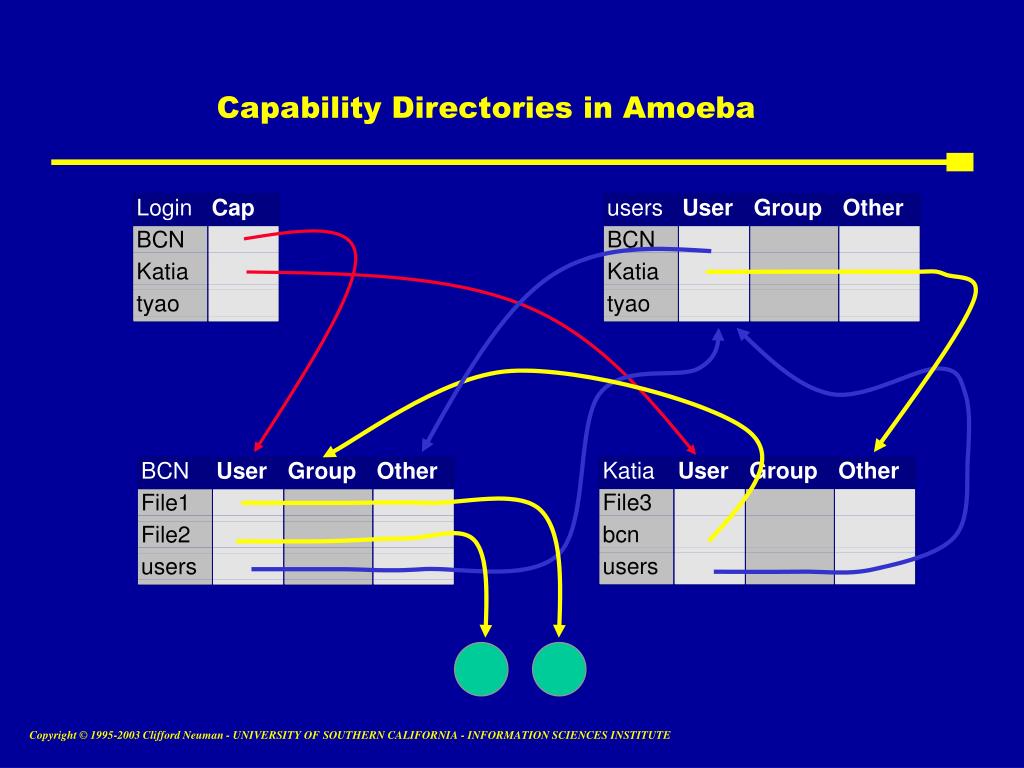 Capability Directories in Amoeba

| Login | Cap |
|---|---|
| BCN | |
| Katia | |
| tyao | |

| users | User | Group | Other |
|---|---|---|---|
| BCN | | | |
| Katia | | | |
| tyao | | | |

| BCN | User | Group | Other |
|---|---|---|---|
| File1 | | | |
| File2 | | | |
| users | | | |

| Katia | User | Group | Other |
|---|---|---|---|
| File3 | | | |
| bcn | | | |
| users | | | |

Copyright © 1995-2003 Clifford Neuman - UNIVERSITY OF SOUTHERN CALIFORNIA - INFORMATION SCIENCES INSTITUTE